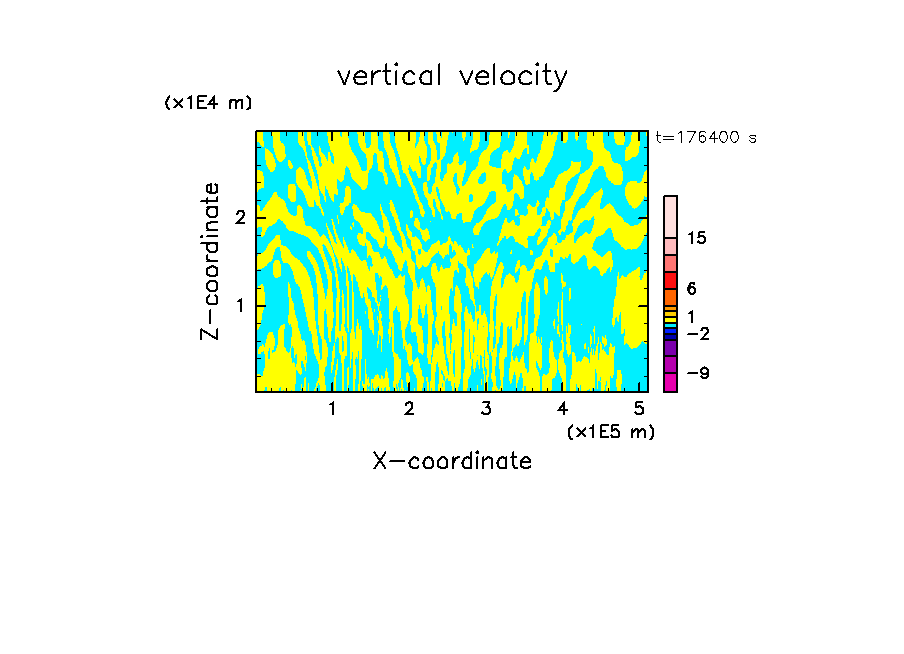 vertical velocity

(x1E4 m)

t=176400 s

Z-coordinate

2

1

15

6

1

−2

−9

1 2 3 4 5

(x1E5 m)

X-coordinate